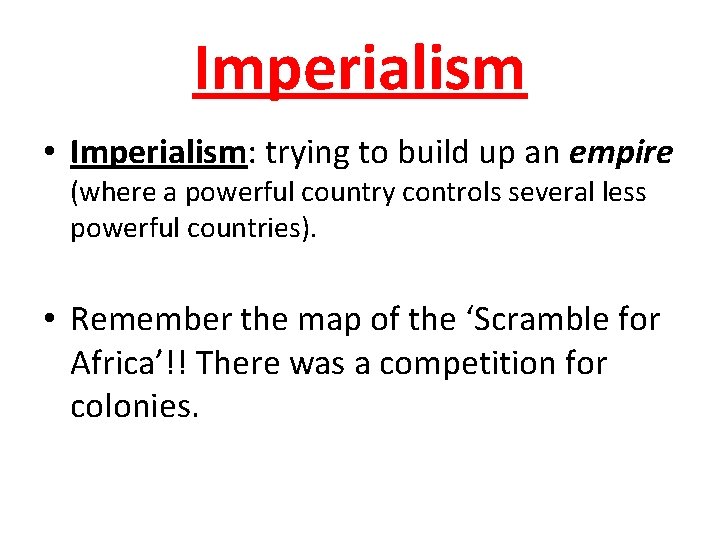 Imperialism

• Imperialism: trying to build up an empire (where a powerful country controls several less powerful countries).

• Remember the map of the ‘Scramble for Africa’!! There was a competition for colonies.